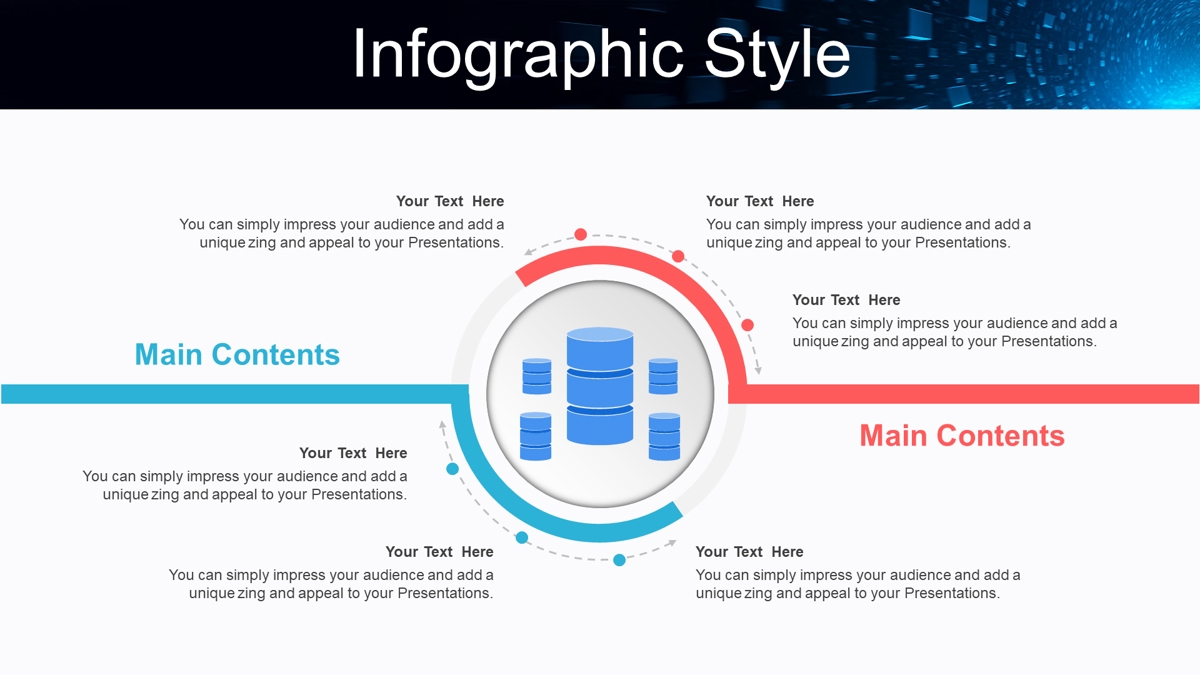 Infographic Style

Your Text Here
You can simply impress your audience and add a unique zing and appeal to your Presentations.

Your Text Here
You can simply impress your audience and add a unique zing and appeal to your Presentations.

Your Text Here
You can simply impress your audience and add a unique zing and appeal to your Presentations.

Main Contents

Main Contents

Your Text Here
You can simply impress your audience and add a unique zing and appeal to your Presentations.

Your Text Here
You can simply impress your audience and add a unique zing and appeal to your Presentations.

Your Text Here
You can simply impress your audience and add a unique zing and appeal to your Presentations.